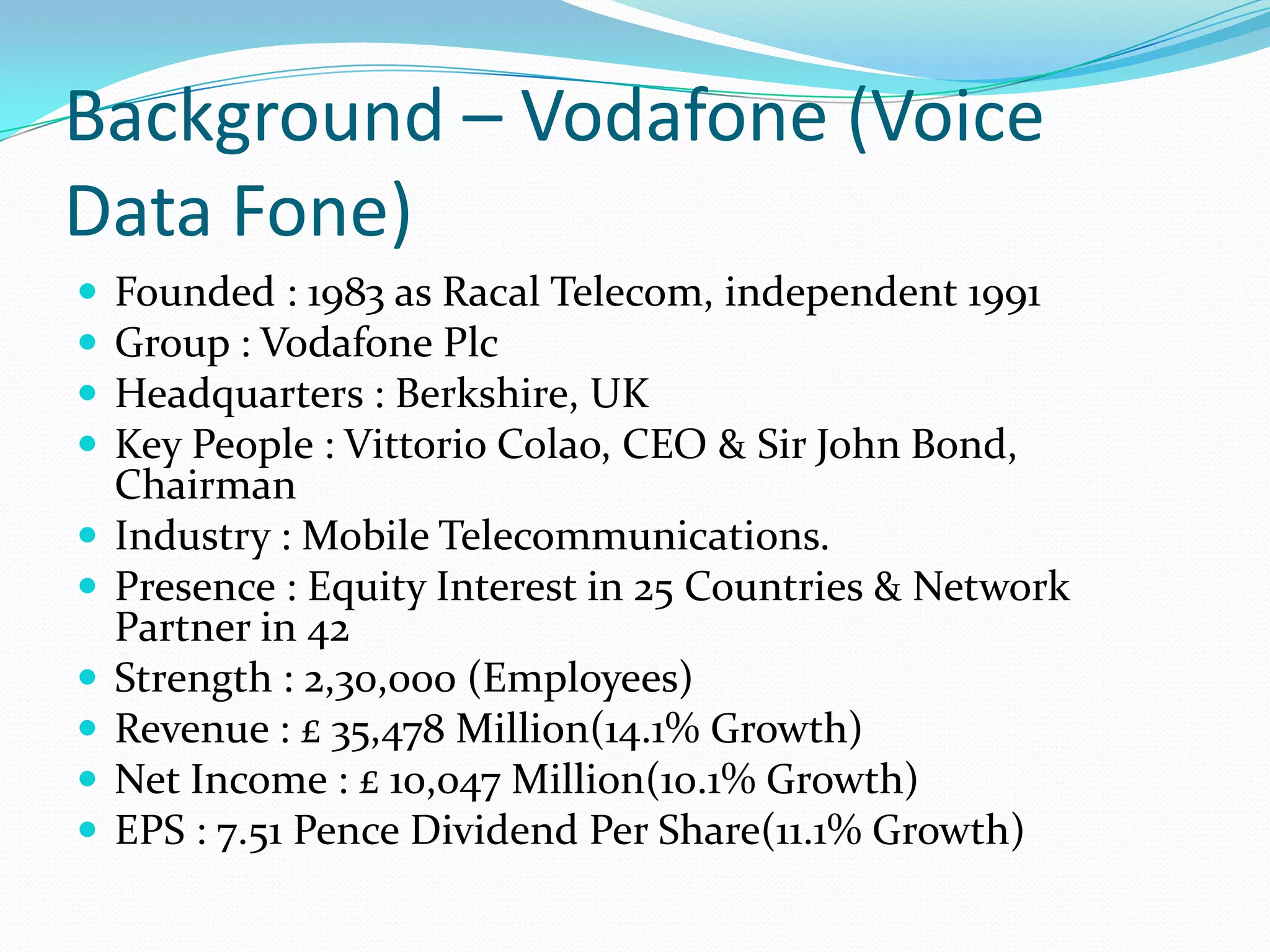 Background – Vodafone (Voice Data Fone)

- Founded : 1983 as Racal Telecom, independent 1991
- Group : Vodafone Plc
- Headquarters : Berkshire, UK
- Key People : Vittorio Colao, CEO & Sir John Bond, Chairman
- Industry : Mobile Telecommunications.
- Presence : Equity Interest in 25 Countries & Network Partner in 42
- Strength : 2,30,000 (Employees)
- Revenue : £ 35,478 Million(14.1% Growth)
- Net Income : £ 10,047 Million(10.1% Growth)
- EPS : 7.51 Pence Dividend Per Share(11.1% Growth)